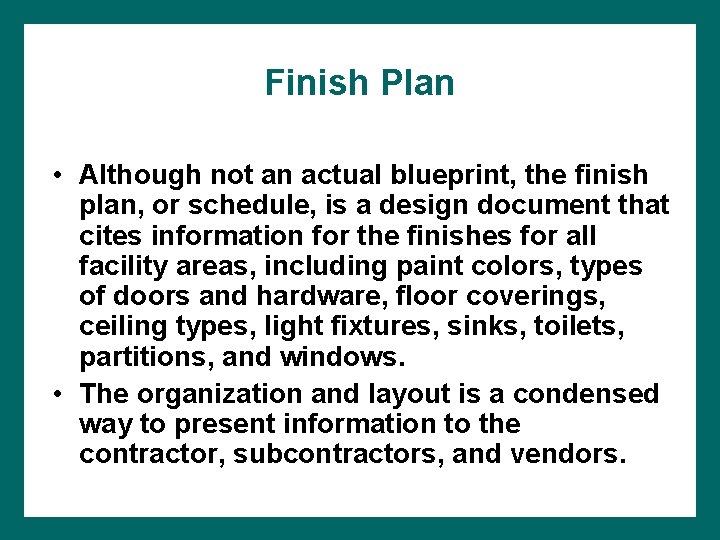 Finish Plan

• Although not an actual blueprint, the finish plan, or schedule, is a design document that cites information for the finishes for all facility areas, including paint colors, types of doors and hardware, floor coverings, ceiling types, light fixtures, sinks, toilets, partitions, and windows.
• The organization and layout is a condensed way to present information to the contractor, subcontractors, and vendors.